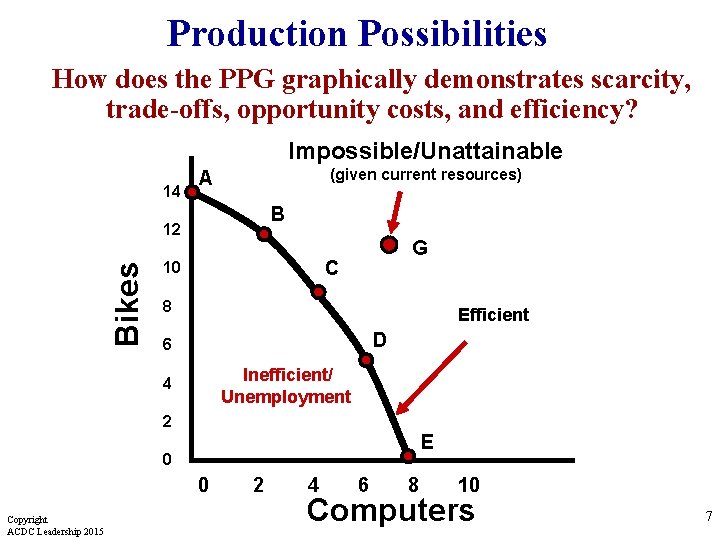 Production Possibilities

How does the PPG graphically demonstrates scarcity, trade-offs, opportunity costs, and efficiency?

Impossible/Unattainable
(given current resources)

Bikes

14
12
10
8
6
4
2
0

A
B
C
D
E
G

Efficient

Inefficient/
Unemployment

0 2 4 6 8 10

Computers

Copyright
ACDC Leadership 2015

7